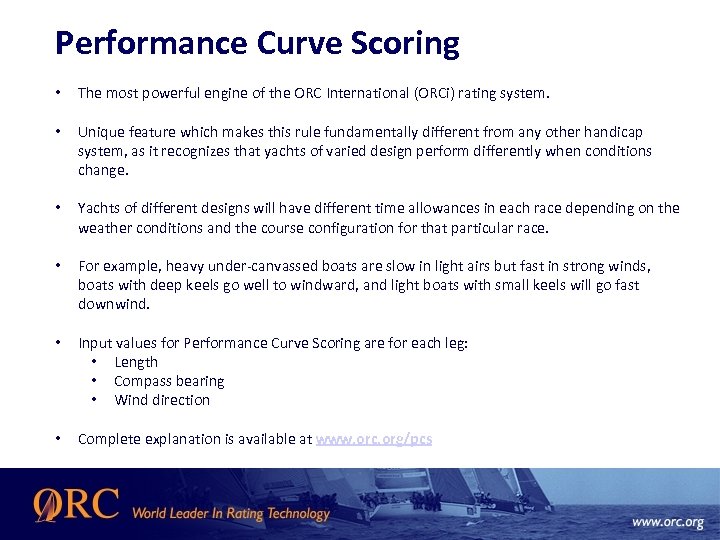 Performance Curve Scoring

• The most powerful engine of the ORC International (ORCi) rating system.

• Unique feature which makes this rule fundamentally different from any other handicap system, as it recognizes that yachts of varied design perform differently when conditions change.

• Yachts of different designs will have different time allowances in each race depending on the weather conditions and the course configuration for that particular race.

• For example, heavy under-canvassed boats are slow in light airs but fast in strong winds, boats with deep keels go well to windward, and light boats with small keels will go fast downwind.

• Input values for Performance Curve Scoring are for each leg:
  • Length
  • Compass bearing
  • Wind direction

• Complete explanation is available at www.orc.org/pcs

ORC World Leader In Rating Technology

www.orc.org